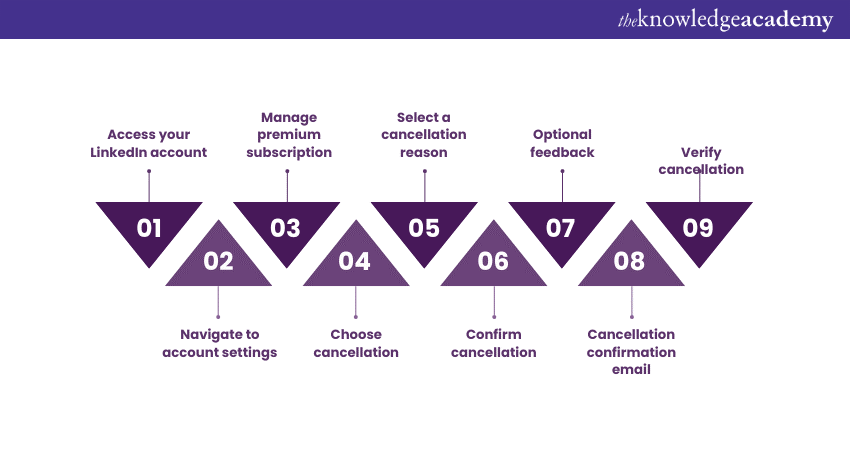 theknowledgeacademy

Access your LinkedIn account

01

Manage premium subscription

03

Select a cancellation reason

05

Optional feedback

07

Verify cancellation

09

02

Navigate to account settings

04

Choose cancellation

06

Confirm cancellation

08

Cancellation confirmation email